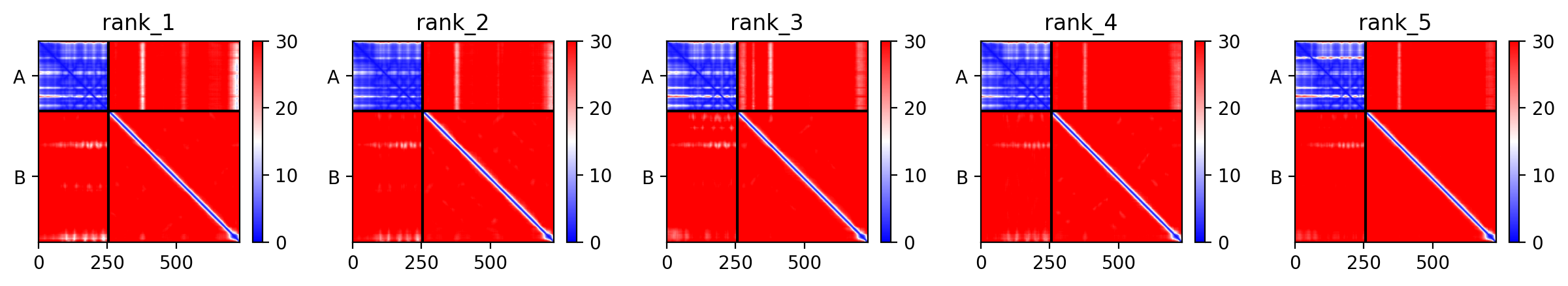 rank_1

A

B

0 250 500

30 20 10 0

rank_2

A

B

0 250 500

30 20 10 0

rank_3

A

B

0 250 500

30 20 10 0

rank_4

A

B

0 250 500

30 20 10 0

rank_5

A

B

0 250 500

30 20 10 0